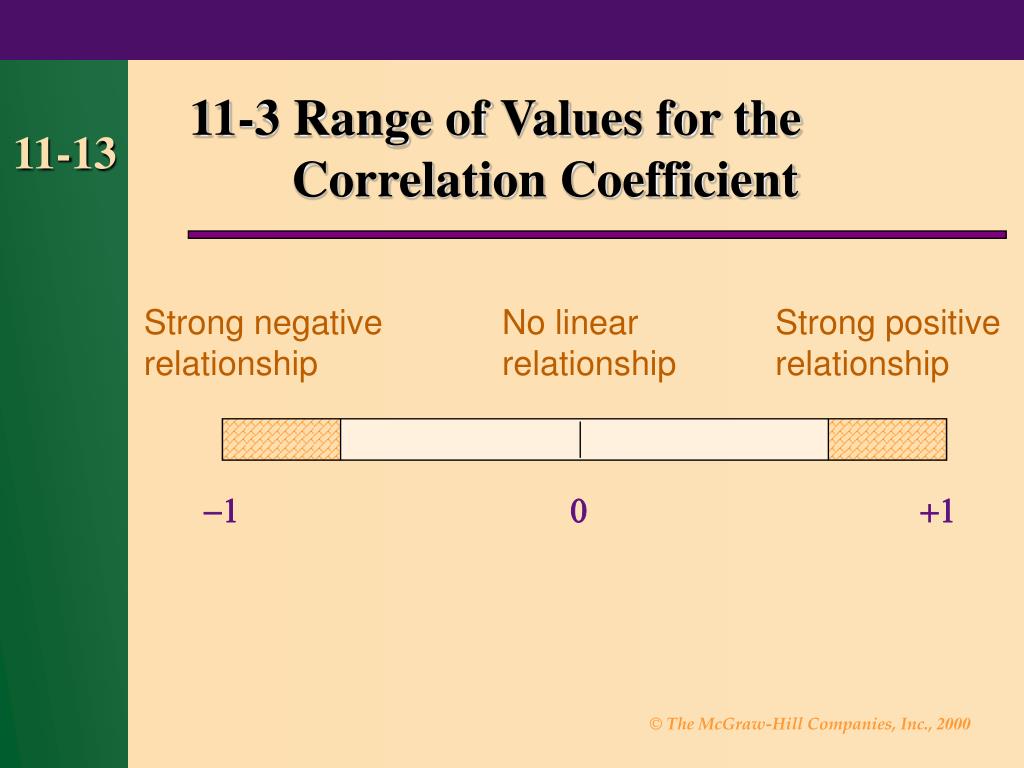 11-13

11-3 Range of Values for the Correlation Coefficient

Strong negative relationship

No linear relationship

Strong positive relationship

$-1$

$0$

$+1$

© The McGraw-Hill Companies, Inc., 2000